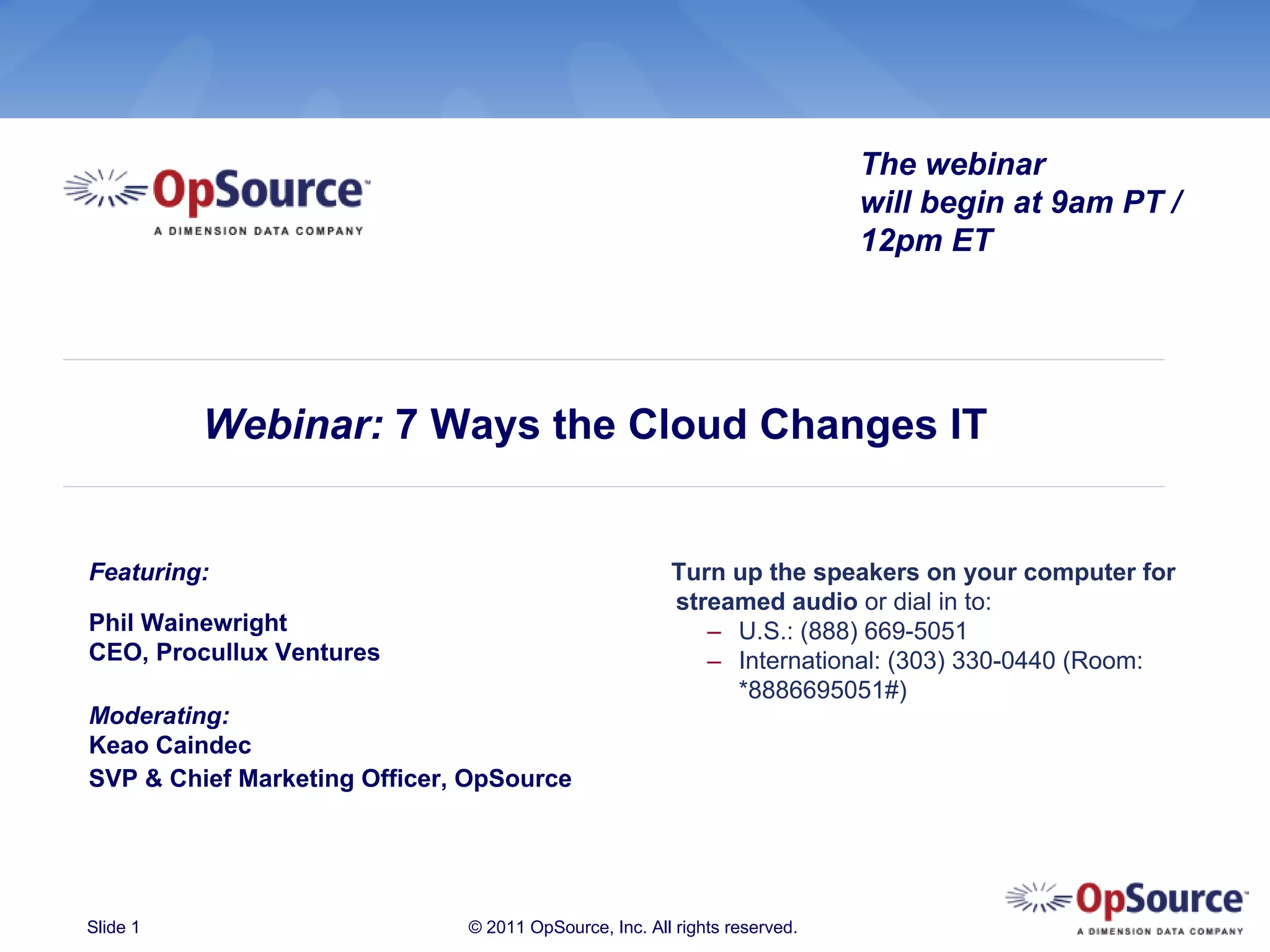 OpSource™
A DIMENSION DATA COMPANY

The webinar will begin at 9am PT / 12pm ET

Webinar: 7 Ways the Cloud Changes IT

Featuring:

Phil Wainewright
CEO, Procullux Ventures

Moderating:
Keao Caindec
SVP & Chief Marketing Officer, OpSource

Turn up the speakers on your computer for streamed audio or dial in to:
– U.S.: (888) 669-5051
– International: (303) 330-0440 (Room: *8886695051#)

Slide 1

© 2011 OpSource, Inc. All rights reserved.

OpSource™
A DIMENSION DATA COMPANY